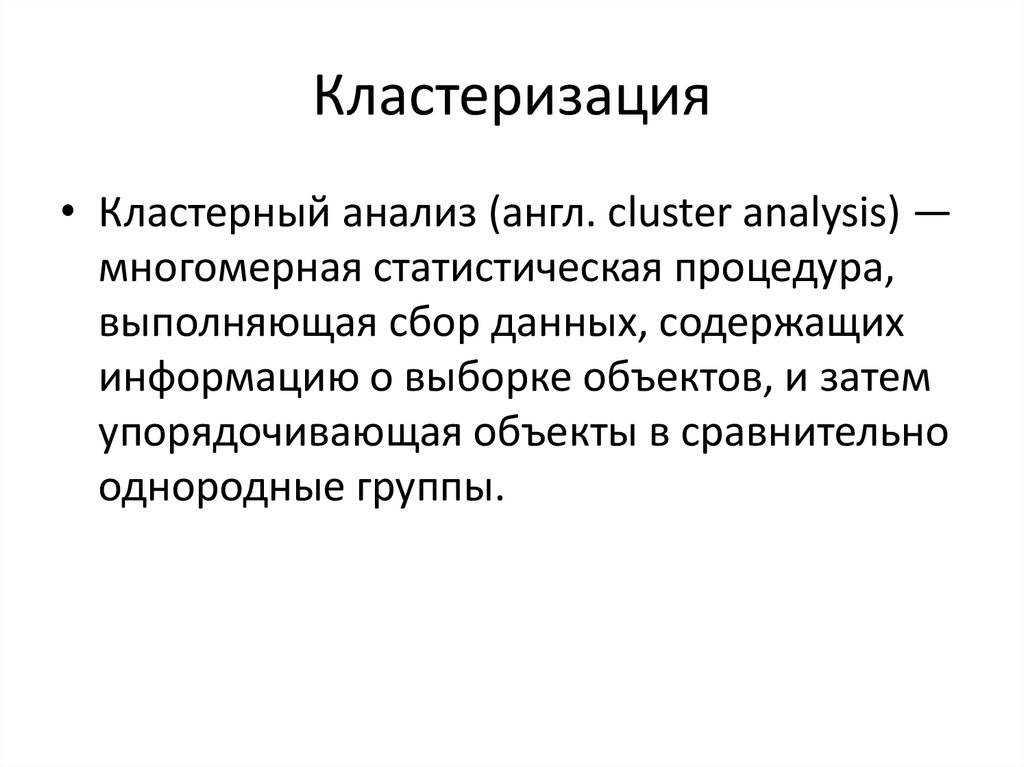 Кластеризация

• Кластерный анализ (англ. cluster analysis) — многомерная статистическая процедура, выполняющая сбор данных, содержащих информацию о выборке объектов, и затем упорядочивающая объекты в сравнительно однородные группы.